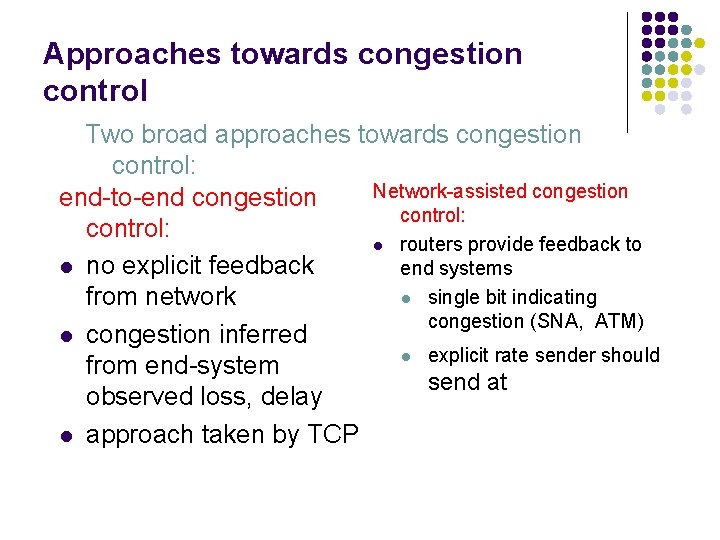 Approaches towards congestion control

Two broad approaches towards congestion control:

end-to-end congestion control:

- no explicit feedback from network
- congestion inferred from end-system observed loss, delay
- approach taken by TCP

Network-assisted congestion control:

- routers provide feedback to end systems
  - single bit indicating congestion (SNA, ATM)
  - explicit rate sender should send at